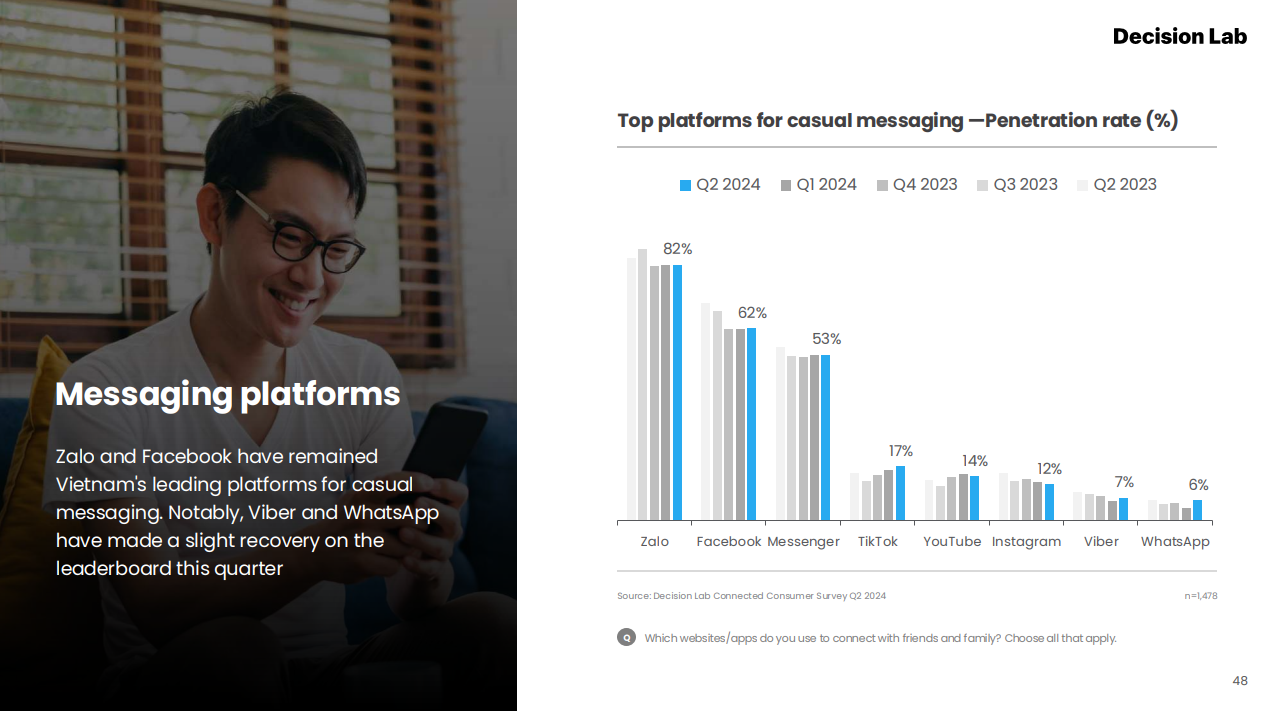 Messaging platforms

Zalo and Facebook have remained Vietnam's leading platforms for casual messaging. Notably, Viber and WhatsApp have made a slight recovery on the leaderboard this quarter

Decision Lab

Top platforms for casual messaging —Penetration rate (%)

Q2 2024 Q1 2024 Q4 2023 Q3 2023 Q2 2023

82%
62%
53%
17%
14%
12%
7%
6%

Zalo Facebook Messenger TikTok YouTube Instagram Viber WhatsApp

Source: Decision Lab Connected Consumer Survey Q2 2024

n=1,478

Q Which websites/apps do you use to connect with friends and family? Choose all that apply.

48